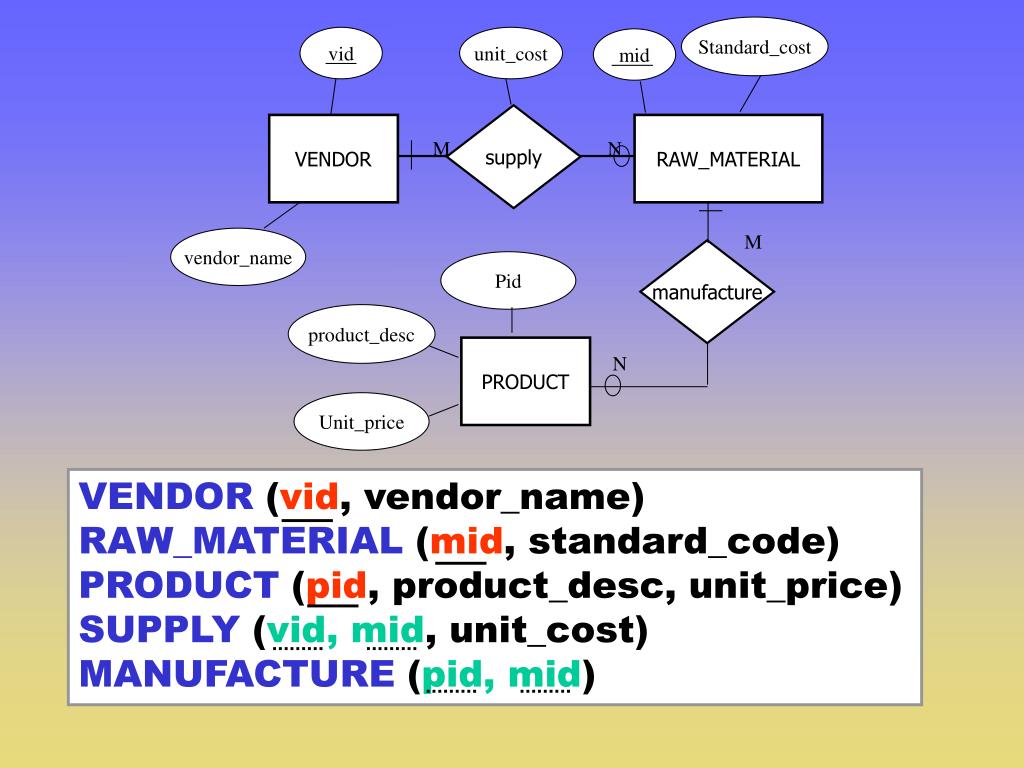 vid

unit_cost

mid

Standard_cost

VENDOR

M

supply

N

RAW_MATERIAL

vendor_name

M

Pid

manufacture

product_desc

PRODUCT

N

Unit_price

VENDOR (vid, vendor_name)
RAW_MATERIAL (mid, standard_code)
PRODUCT (pid, product_desc, unit_price)
SUPPLY (vid, mid, unit_cost)
MANUFACTURE (pid, mid)